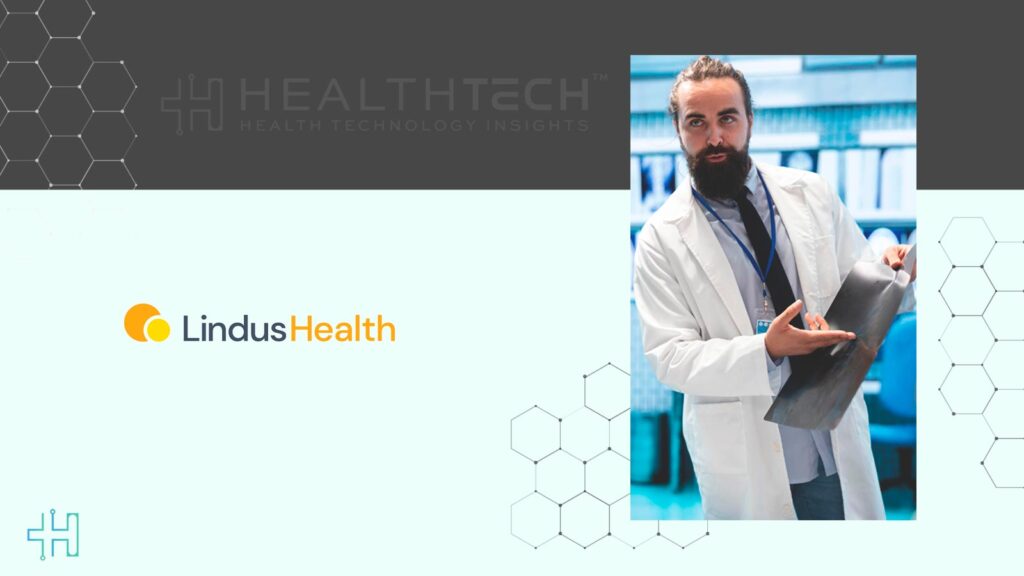 HEALTHTECH™
HEALTH TECHNOLOGY INSIGHTS

LindusHealth